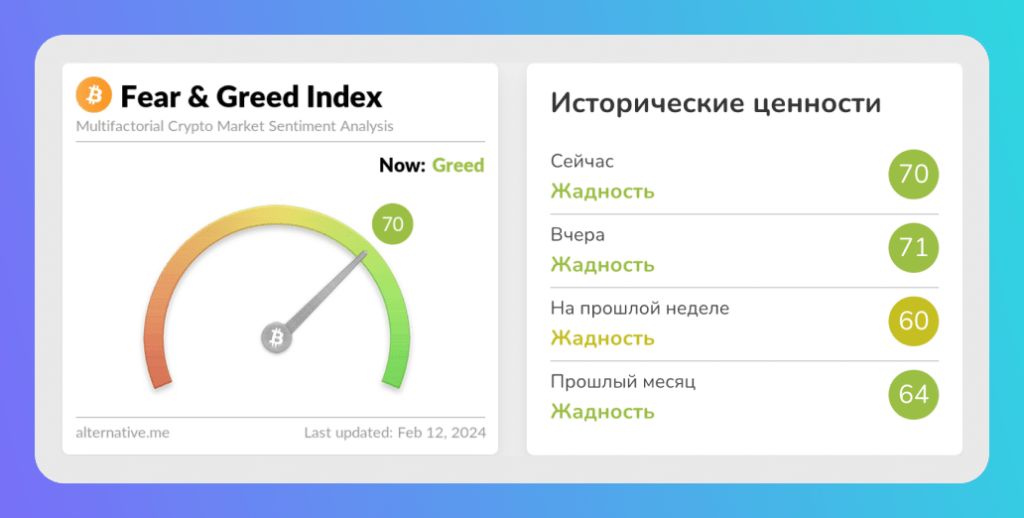 Fear & Greed Index
Multifactorial Crypto Market Sentiment Analysis

Now: Greed

70

alternative.me Last updated: Feb 12, 2024

Исторические ценности

Сейчас
Жадность
70

Вчера
Жадность
71

На прошлой неделе
Жадность
60

Прошлый месяц
Жадность
64